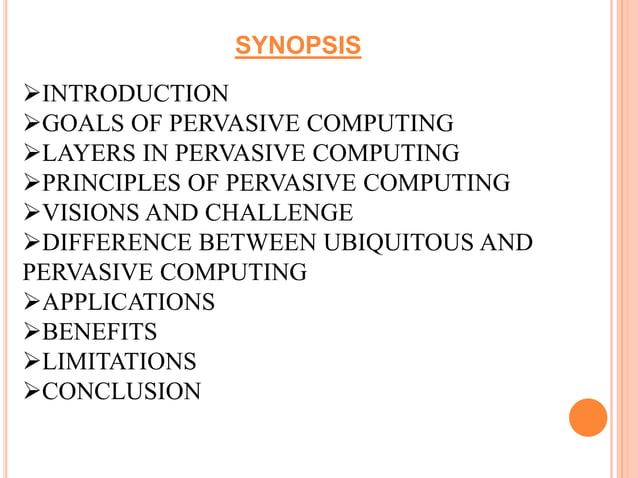 SYNOPSIS

➢INTRODUCTION
➢GOALS OF PERVASIVE COMPUTING
➢LAYERS IN PERVASIVE COMPUTING
➢PRINCIPLES OF PERVASIVE COMPUTING
➢VISIONS AND CHALLENGE
➢DIFFERENCE BETWEEN UBIQUITOUS AND PERVASIVE COMPUTING
➢APPLICATIONS
➢BENEFITS
➢LIMITATIONS
➢CONCLUSION